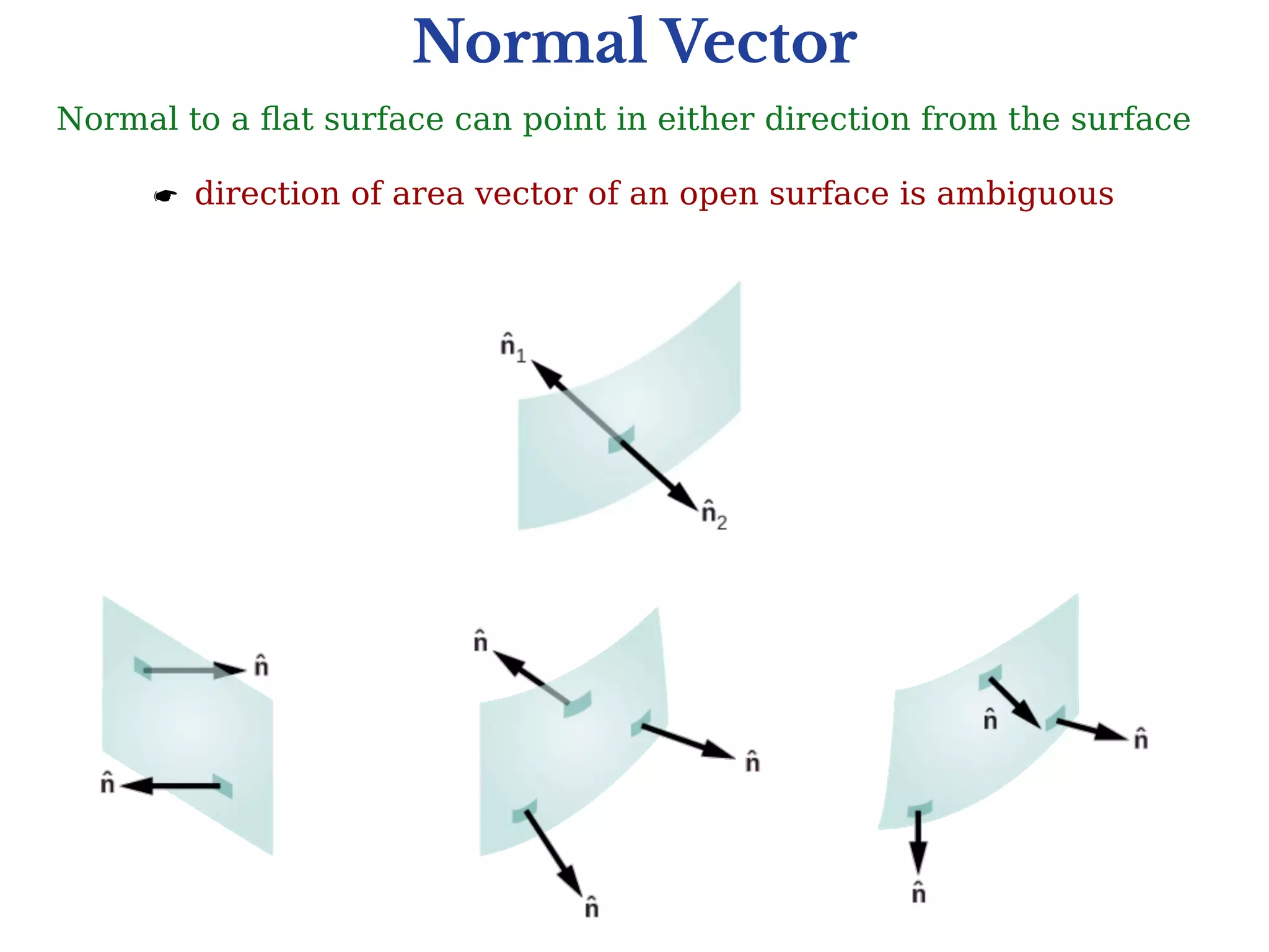 Normal Vector

Normal to a flat surface can point in either direction from the surface

☛ direction of area vector of an open surface is ambiguous

$\hat{n}_1$

$\hat{n}_2$

$\hat{n}$

$\hat{n}$

$\hat{n}$

$\hat{n}$

$\hat{n}$

$\hat{n}$

$\hat{n}$

$\hat{n}$